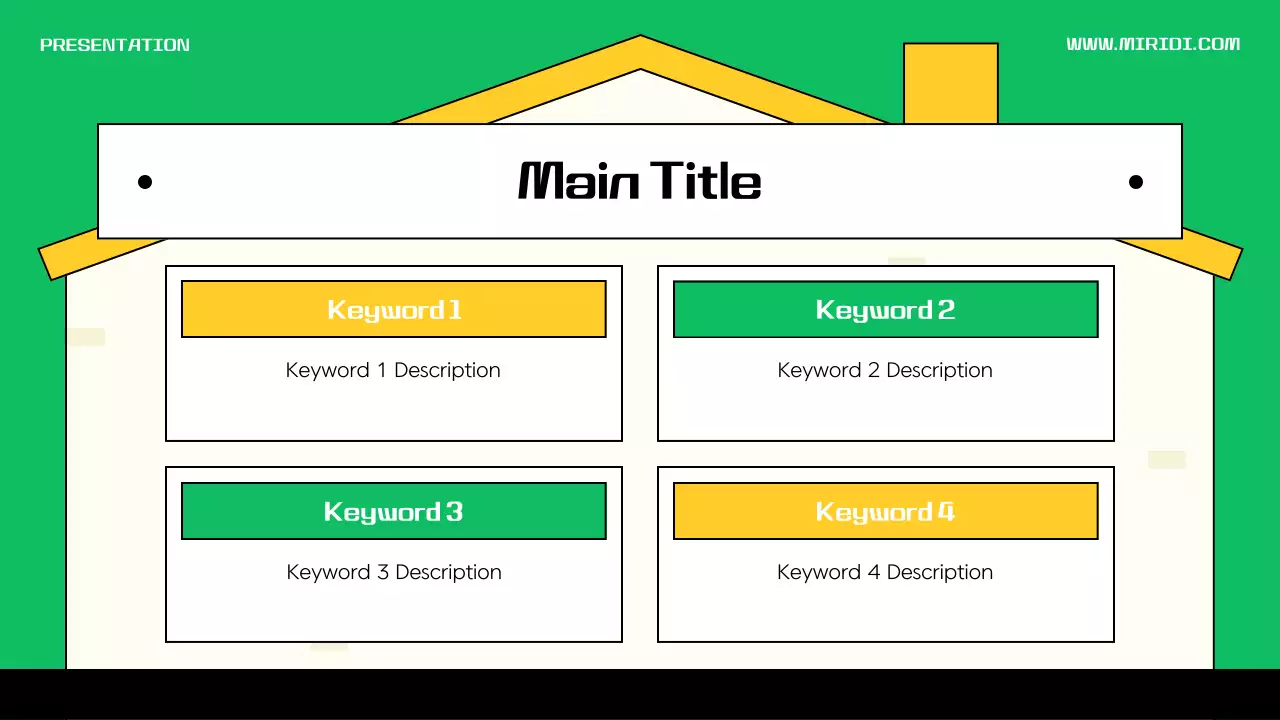 PRESENTATION

WWW.MIRIDI.COM

Main Title

Keyword 1

Keyword 1 Description

Keyword 2

Keyword 2 Description

Keyword 3

Keyword 3 Description

Keyword 4

Keyword 4 Description